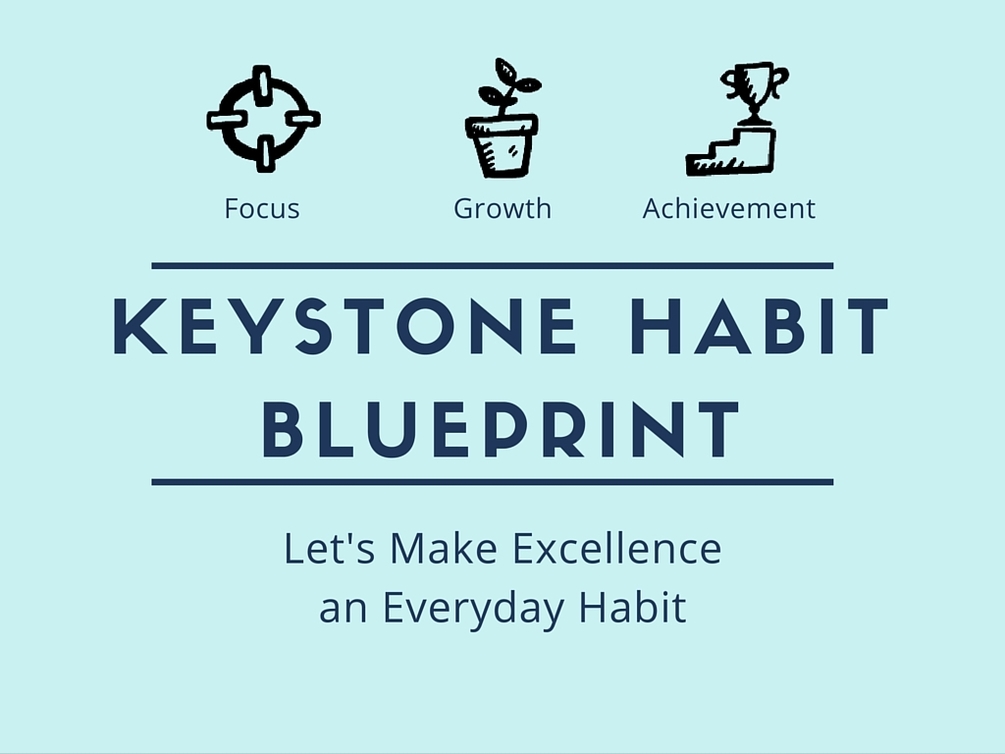 Focus

Growth

Achievement

KEYSTONE HABIT BLUEPRINT

Let's Make Excellence an Everyday Habit